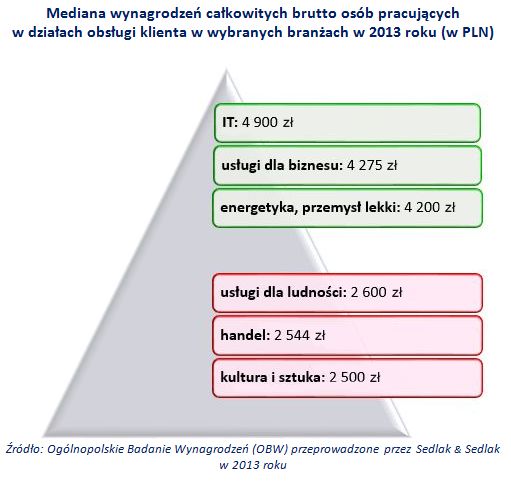 Mediana wynagrodzeń całkowitych brutto osób pracujących w działach obsługi klienta w wybranych branżach w 2013 roku (w PLN)

IT: 4 900 zł

usługi dla biznesu: 4 275 zł

energetyka, przemysł lekki: 4 200 zł

usługi dla ludności: 2 600 zł

handel: 2 544 zł

kultura i sztuka: 2 500 zł

Źródło: Ogólnopolskie Badanie Wynagrodzeń (OBW) przeprowadzone przez Sedlak & Sedlak w 2013 roku